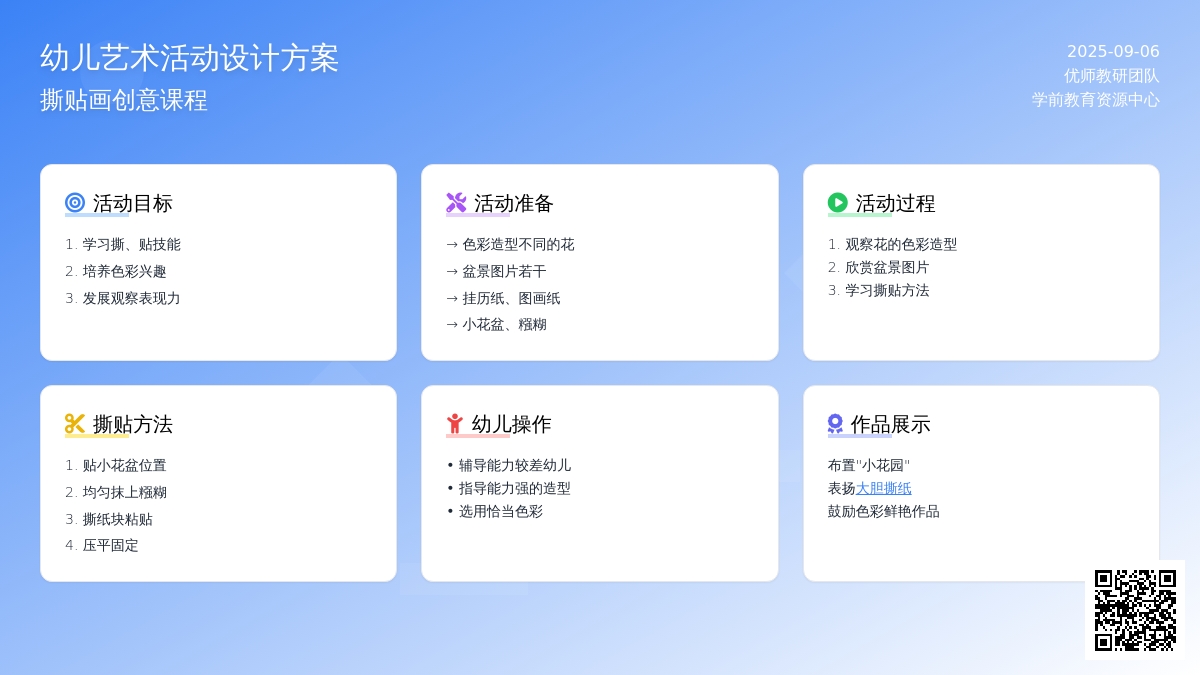 幼儿艺术活动设计方案
撕贴画创意课程

2025-09-06
优师教研团队
学前教育资源中心

活动目标
1. 学习撕、贴技能
2. 培养色彩兴趣
3. 发展观察表现力

活动准备
→ 色彩造型不同的花
→ 盆景图片若干
→ 挂历纸、图画纸
→ 小花盆、糨糊

活动过程
1. 观察花的色彩造型
2. 欣赏盆景图片
3. 学习撕贴方法

撕贴方法
1. 贴小花盆位置
2. 均匀抹上糨糊
3. 撕纸块粘贴
4. 压平固定

幼儿操作
• 辅导能力较差幼儿
• 指导能力强的造型
• 选用恰当色彩

作品展示
布置"小花园"
表扬大胆撕纸
鼓励色彩鲜艳作品